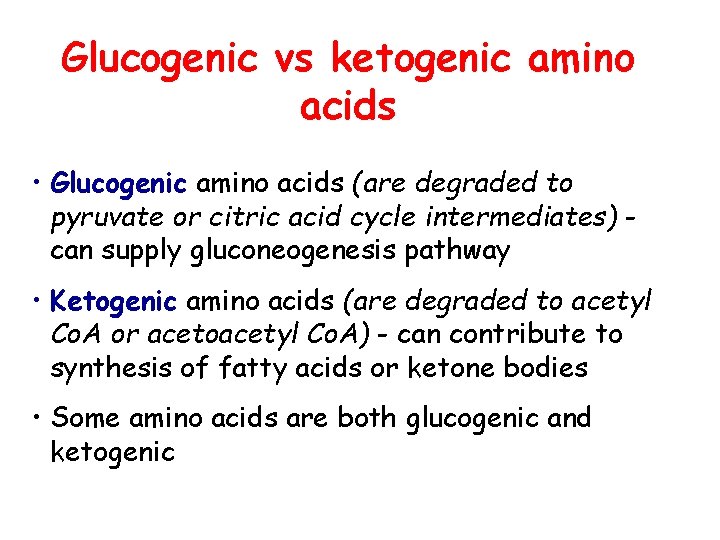 Glucogenic vs ketogenic amino acids

• Glucogenic amino acids (are degraded to pyruvate or citric acid cycle intermediates) - can supply gluconeogenesis pathway

• Ketogenic amino acids (are degraded to acetyl CoA or acetoacetyl CoA) - can contribute to synthesis of fatty acids or ketone bodies

• Some amino acids are both glucogenic and ketogenic